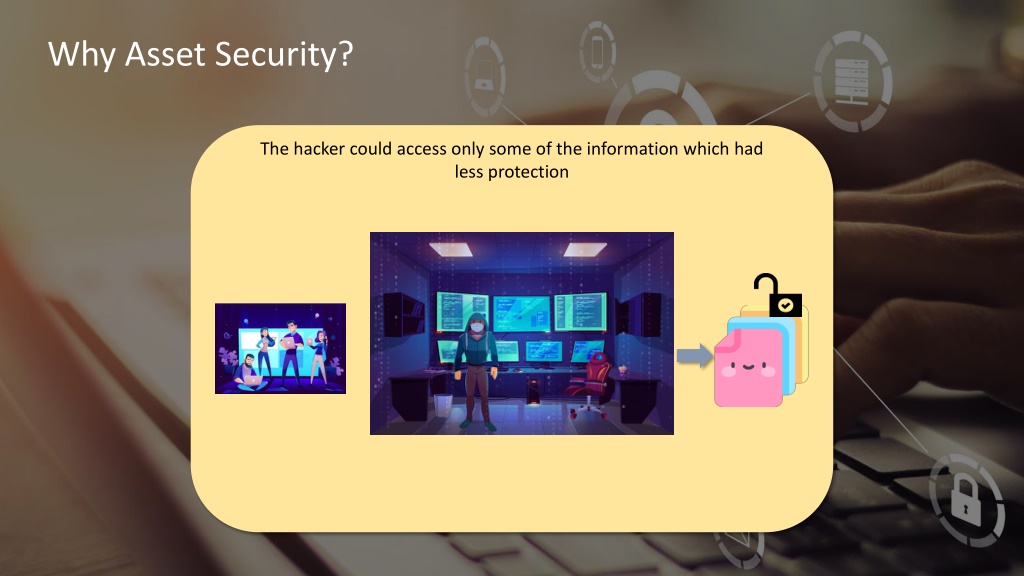 Why Asset Security?

The hacker could access only some of the information which had less protection